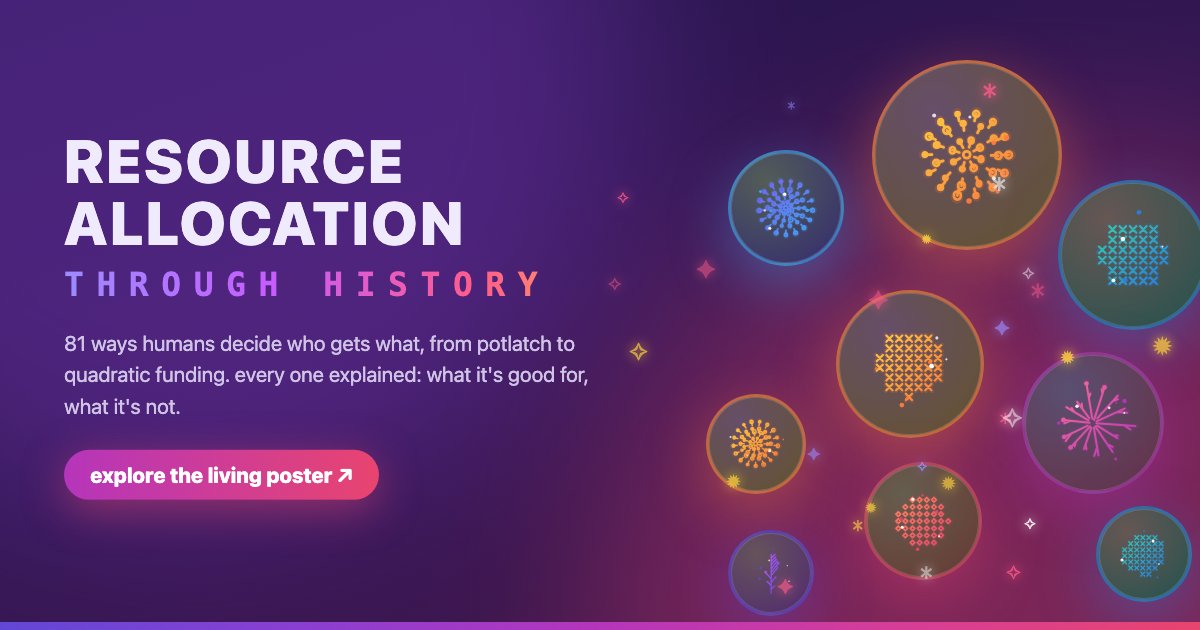 RESOURCE ALLOCATION

THROUGH HISTORY

81 ways humans decide who gets what, from potlatch to quadratic funding. every one explained: what it's good for, what it's not.

explore the living poster ↗